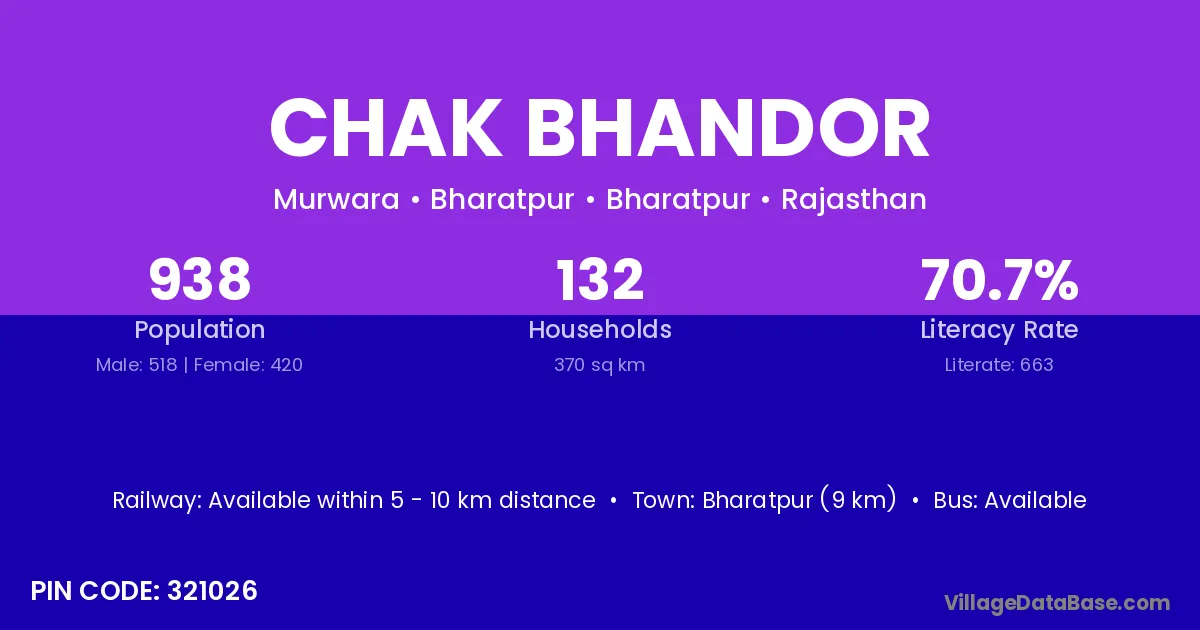 CHAK BHANDOR

Murwara • Bharatpur • Bharatpur • Rajasthan

938
Population
Male: 518 | Female: 420

132
Households
370 sq km

70.7%
Literacy Rate
Literate: 663

Railway: Available within 5 - 10 km distance • Town: Bharatpur (9 km) • Bus: Available

PIN CODE: 321026

VillageDataBase.com